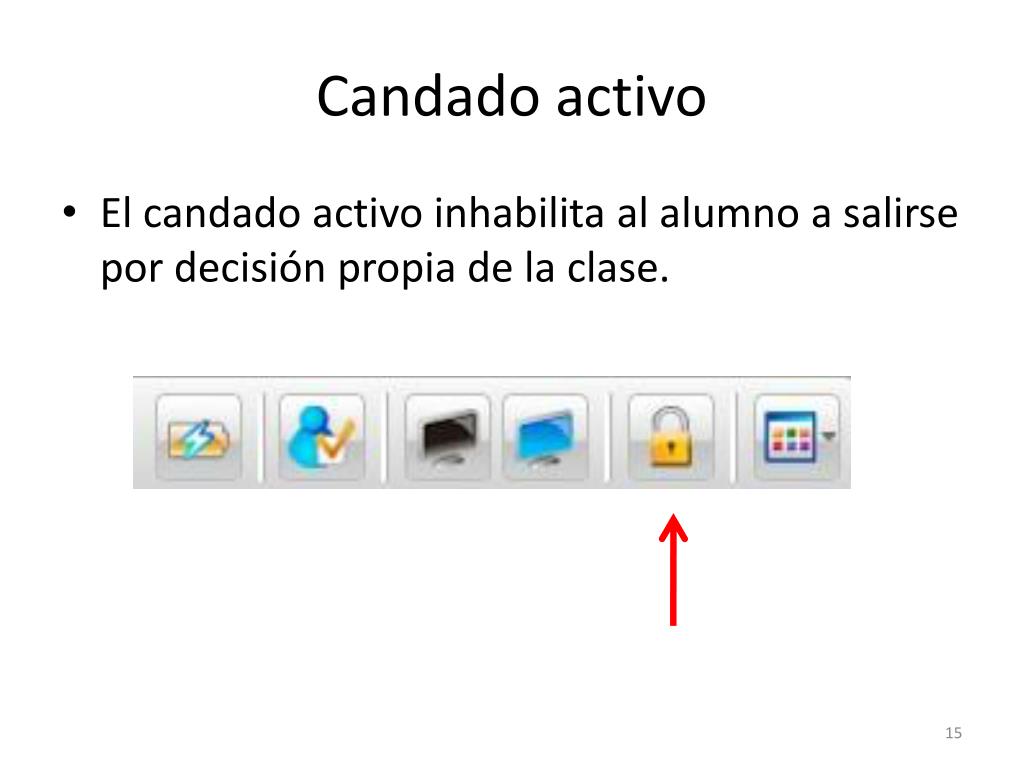 Candado activo

• El candado activo inhabilita al alumno a salirse por decisión propia de la clase.

15